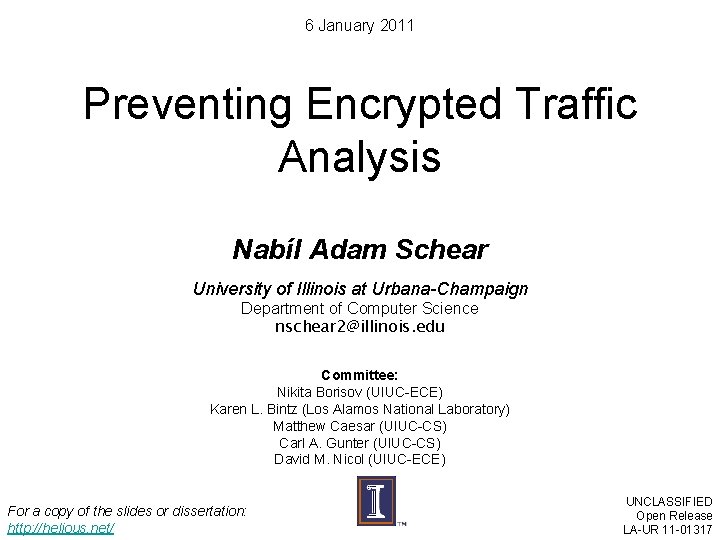 6 January 2011

Preventing Encrypted Traffic Analysis

Nabíl Adam Schear

University of Illinois at Urbana-Champaign
Department of Computer Science
nschear2@illinois.edu

Committee:
Nikita Borisov (UIUC-ECE)
Karen L. Bintz (Los Alamos National Laboratory)
Matthew Caesar (UIUC-CS)
Carl A. Gunter (UIUC-CS)
David M. Nicol (UIUC-ECE)

For a copy of the slides or dissertation:
http://helious.net/

I

TM

UNCLASSIFIED
Open Release
LA-UR 11-01317